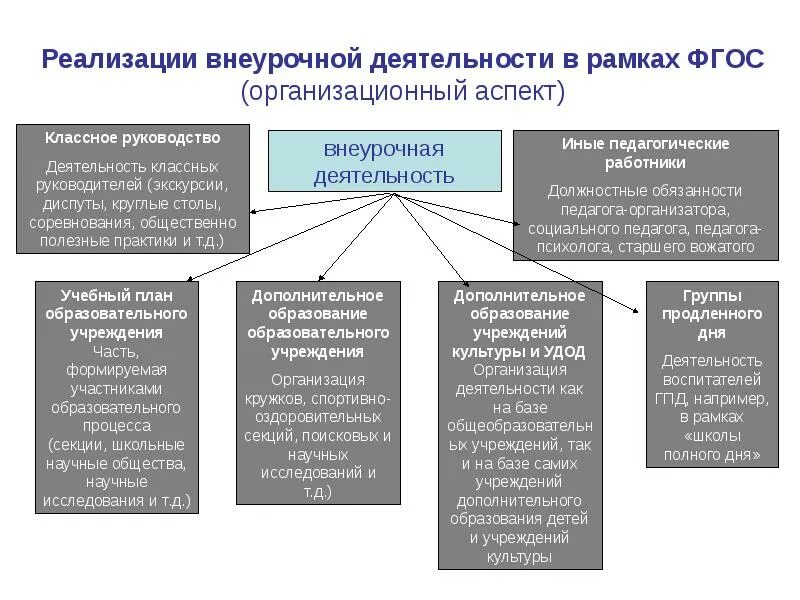 Реализации внеурочной деятельности в рамках ФГОС
(организационный аспект)

Классное руководство
Деятельность классных руководителей (экскурсии, диспуты, круглые столы, соревнования, общественно полезные практики и т.д.)

внеурочная деятельность

Иные педагогические работники
Должностные обязанности педагога-организатора, социального педагога, педагога-психолога, старшего вожатого

Учебный план образовательного учреждения
Часть, формируемая участниками образовательного процесса (секции, школьные научные общества, научные исследования и т.д.)

Дополнительное образование образовательного учреждения
Организация кружков, спортивно-оздоровительных секций, поисковых и научных исследований и т.д.)

Дополнительное образование учреждений культуры и УДОД
Организация деятельности как на базе общеобразовательных учреждений, так и на базе самих учреждений дополнительного образования детей и учреждений культуры

Группы продленного дня
Деятельность воспитателей ГПД, например, в рамках «школы полного дня»